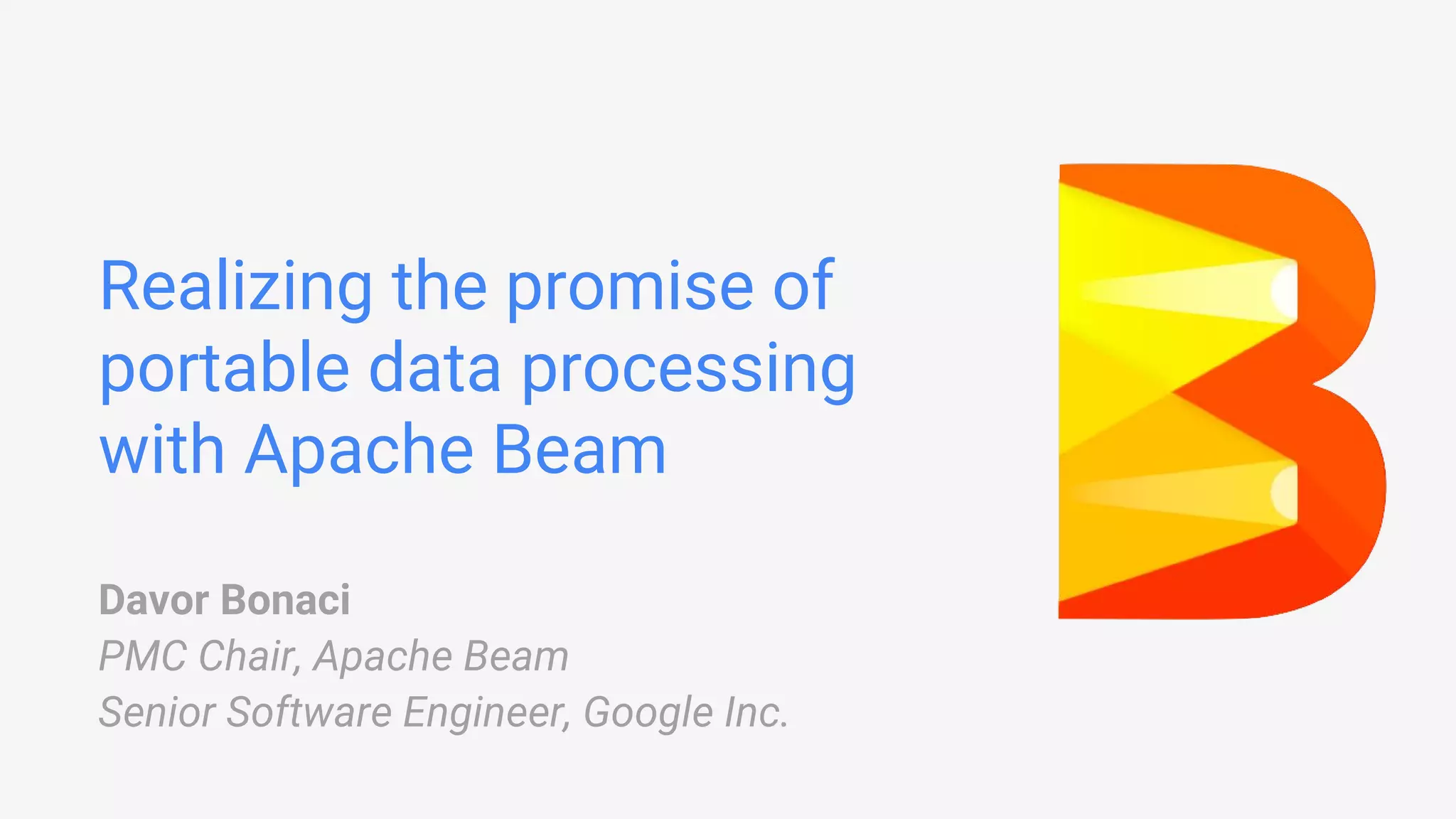 Realizing the promise of portable data processing with Apache Beam

Davor Bonaci
PMC Chair, Apache Beam
Senior Software Engineer, Google Inc.